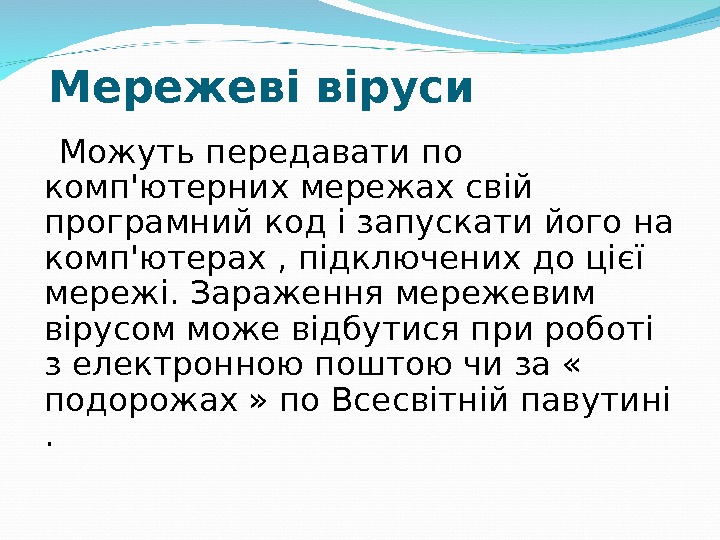 Мережеві віруси

Можуть передавати по комп'ютерних мережах свій програмний код і запускати його на комп'ютерах , підключених до цієї мережі. Зараження мережевим вірусом може відбутися при роботі з електронною поштою чи за « подорожах » по Всесвітній павутині .